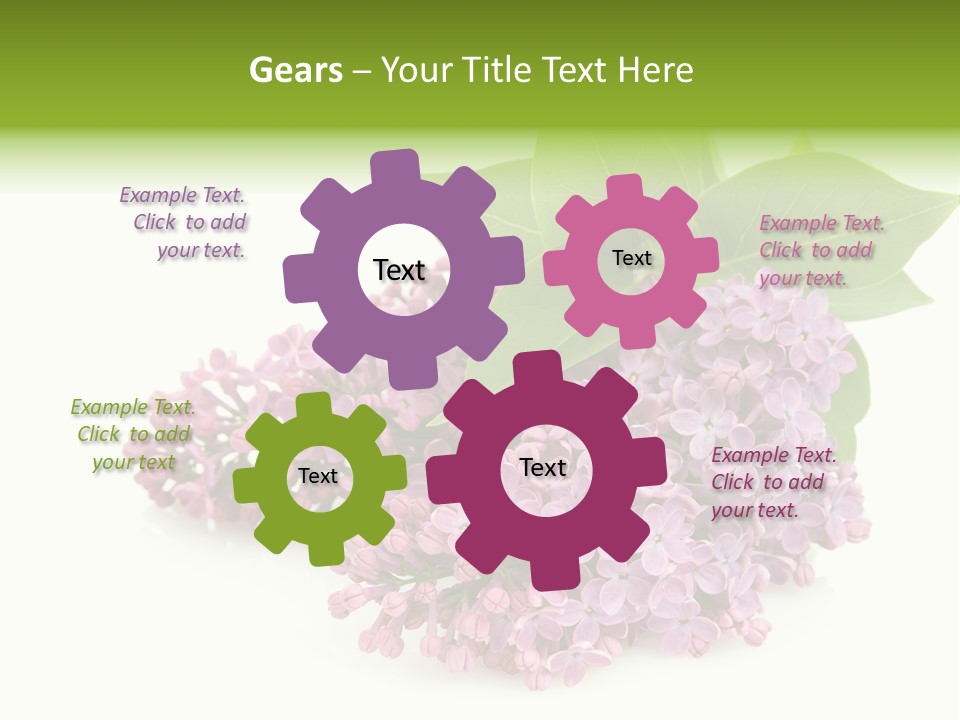 Gears – Your Title Text Here

Example Text. Click to add your text.

Text

Text

Example Text. Click to add your text.

Example Text. Click to add your text

Text

Text

Example Text. Click to add your text.